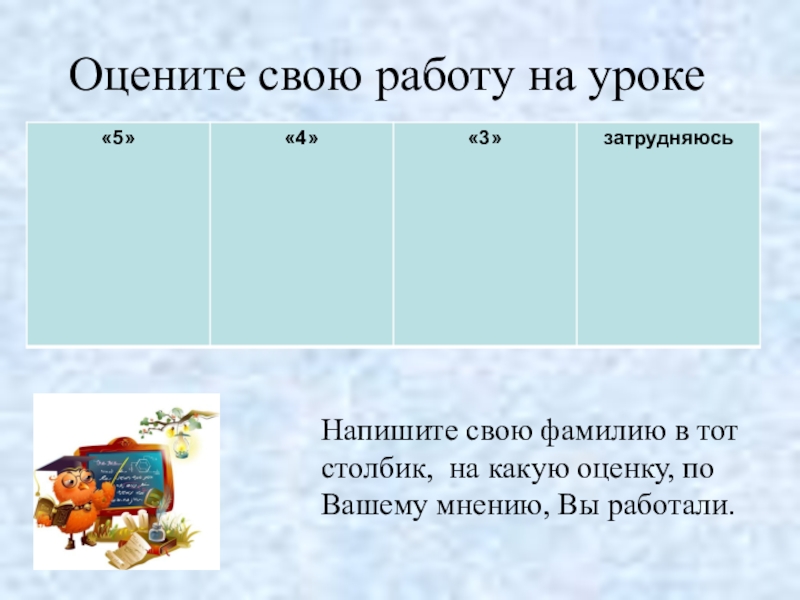 Оцените свою работу на уроке

| «5» | «4» | «3» | затрудняюсь |
|---|---|---|---|
| | | | |

Напишите свою фамилию в тот столбик, на какую оценку, по Вашему мнению, Вы работали.